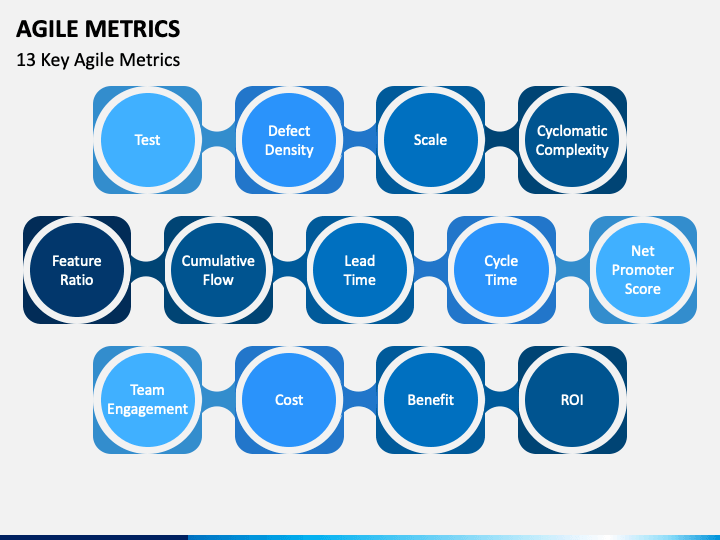 AGILE METRICS

13 Key Agile Metrics

Test

Defect Density

Scale

Cyclomatic Complexity

Feature Ratio

Cumulative Flow

Lead Time

Cycle Time

Net Promoter Score

Team Engagement

Cost

Benefit

ROI